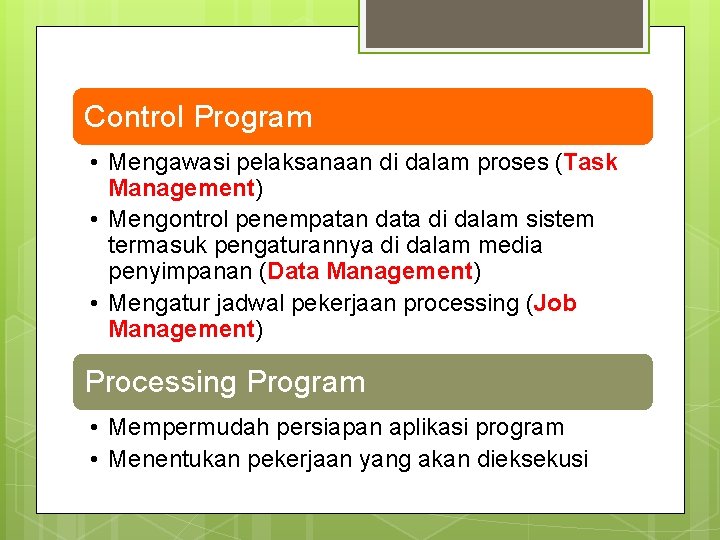 Control Program

• Mengawasi pelaksanaan di dalam proses (Task Management)
• Mengontrol penempatan data di dalam sistem termasuk pengaturannya di dalam media penyimpanan (Data Management)
• Mengatur jadwal pekerjaan processing (Job Management)

Processing Program

• Mempermudah persiapan aplikasi program
• Menentukan pekerjaan yang akan dieksekusi